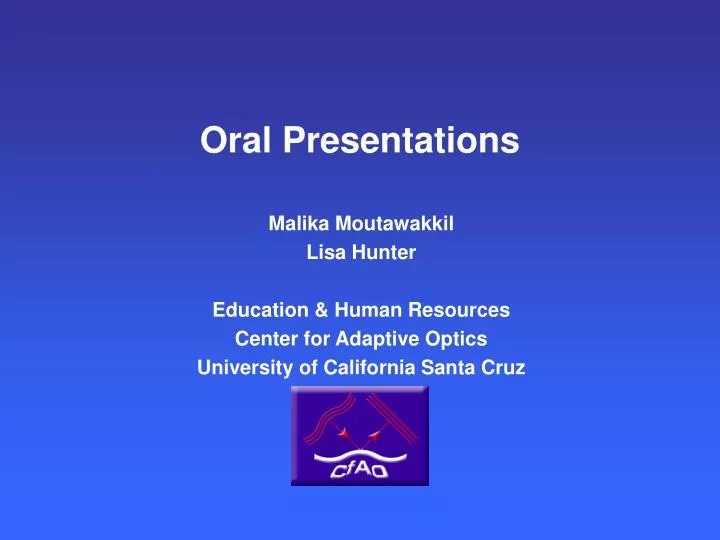 Oral Presentations

Malika Moutawakkil
Lisa Hunter

Education & Human Resources
Center for Adaptive Optics
University of California Santa Cruz

CfAO